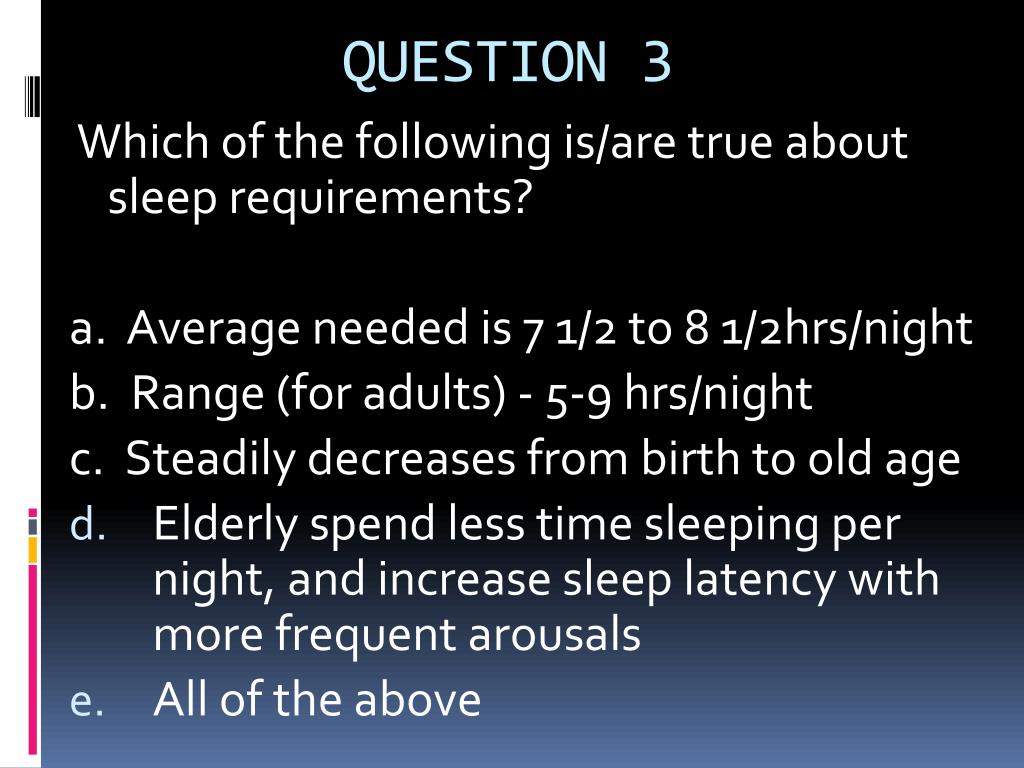 QUESTION 3

Which of the following is/are true about sleep requirements?

a. Average needed is 7 1/2 to 8 1/2hrs/night
b. Range (for adults) - 5-9 hrs/night
c. Steadily decreases from birth to old age
d. Elderly spend less time sleeping per night, and increase sleep latency with more frequent arousals
e. All of the above